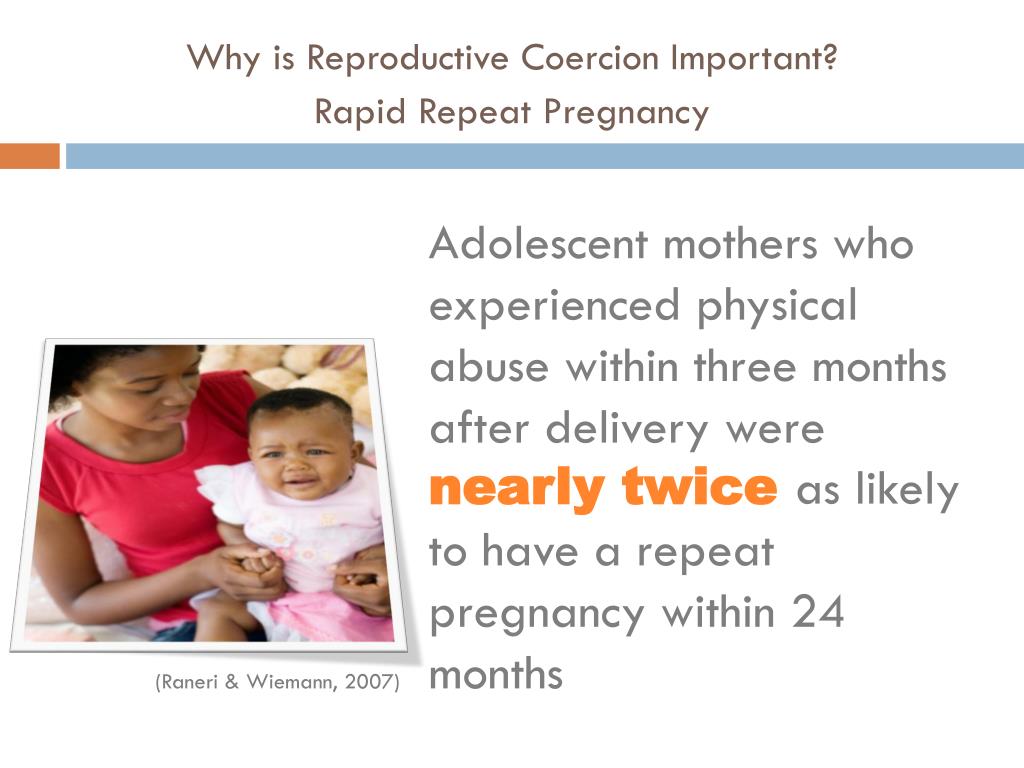 Why is Reproductive Coercion Important?
Rapid Repeat Pregnancy

Adolescent mothers who experienced physical abuse within three months after delivery were nearly twice as likely to have a repeat pregnancy within 24 months

(Raneri & Wiemann, 2007)